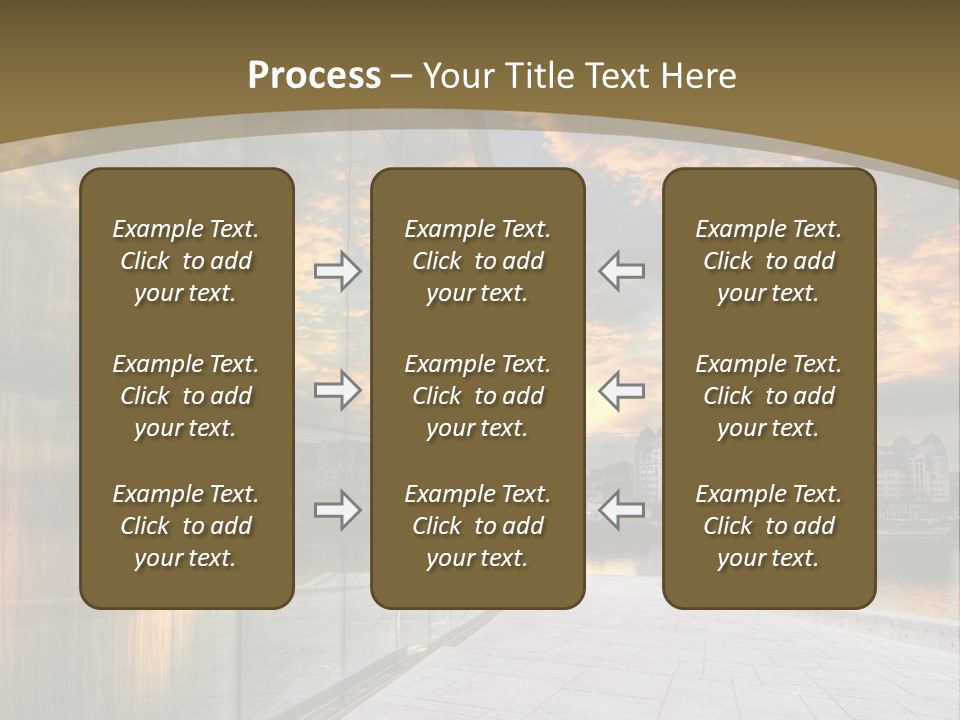 Process – Your Title Text Here

Example Text. Click to add your text.

Example Text. Click to add your text.

Example Text. Click to add your text.

Example Text. Click to add your text.

Example Text. Click to add your text.

Example Text. Click to add your text.

Example Text. Click to add your text.

Example Text. Click to add your text.

Example Text. Click to add your text.